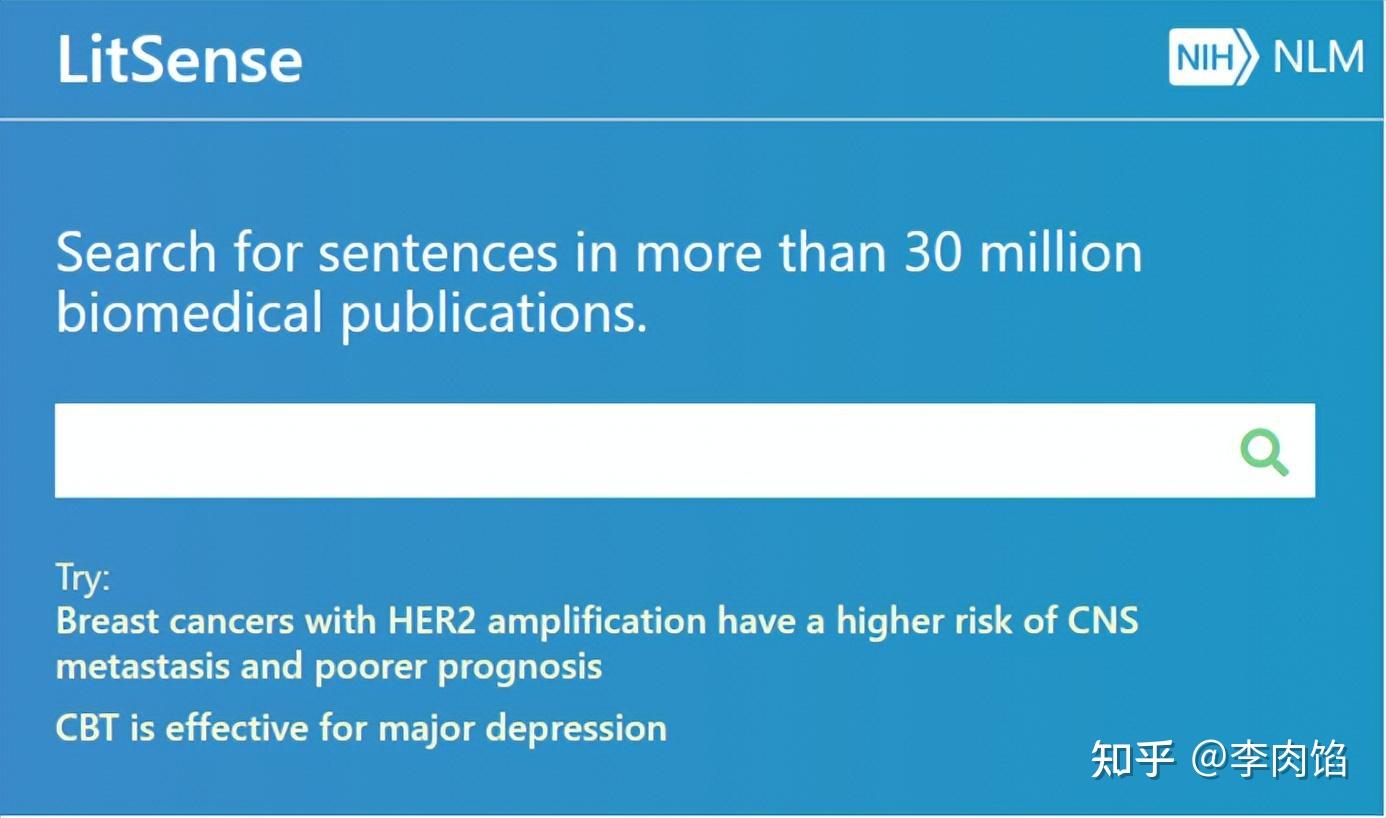 LitSense

NIH NLM

Search for sentences in more than 30 million biomedical publications.

Try:
Breast cancers with HER2 amplification have a higher risk of CNS metastasis and poorer prognosis
CBT is effective for major depression

知乎 @李肉馅